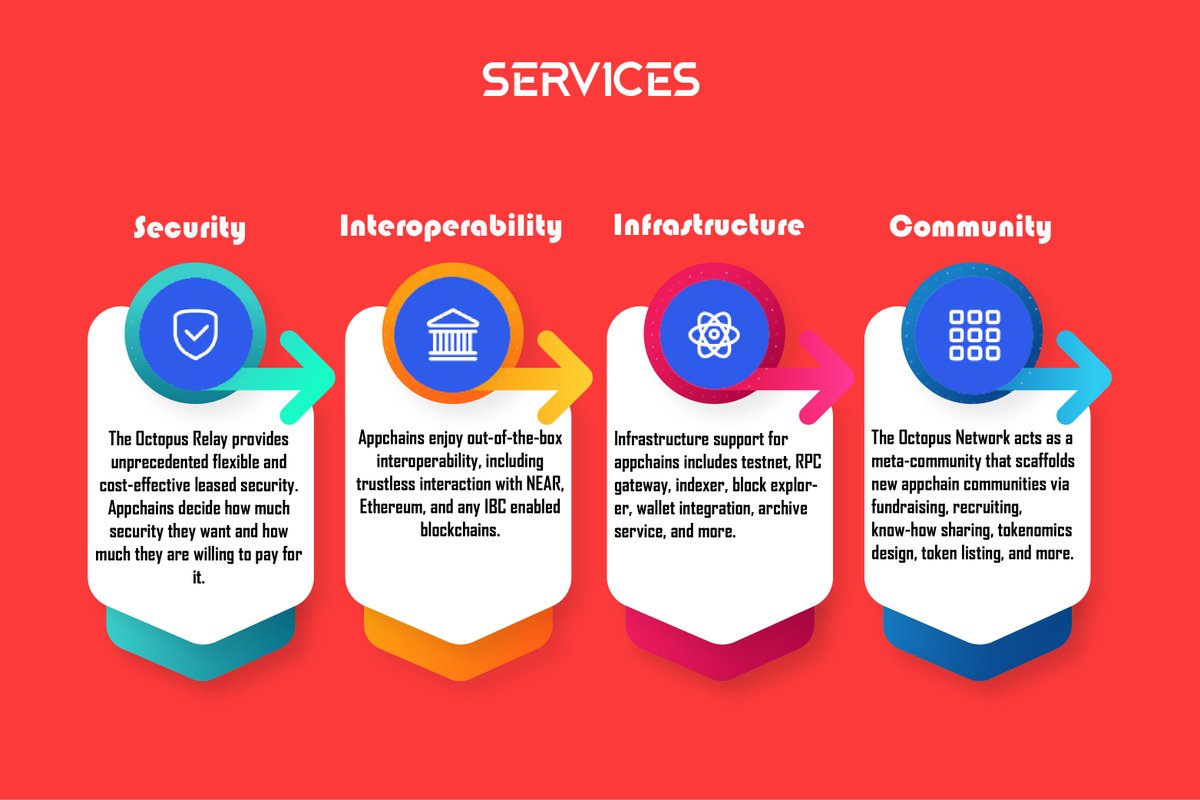 SERVICES

Security

The Octopus Relay provides unprecedented flexible and cost-effective leased security. Appchains decide how much security they want and how much they are willing to pay for it.

Interoperability

Appchains enjoy out-of-the-box interoperability, including trustless interaction with NEAR, Ethereum, and any IBC enabled blockchains.

Infrastructure

Infrastructure support for appchains includes testnet, RPC gateway, indexer, block explorer, wallet integration, archive service, and more.

Community

The Octopus Network acts as a meta-community that scaffolds new appchain communities via fundraising, recruiting, know-how sharing, tokenomics design, token listing, and more.